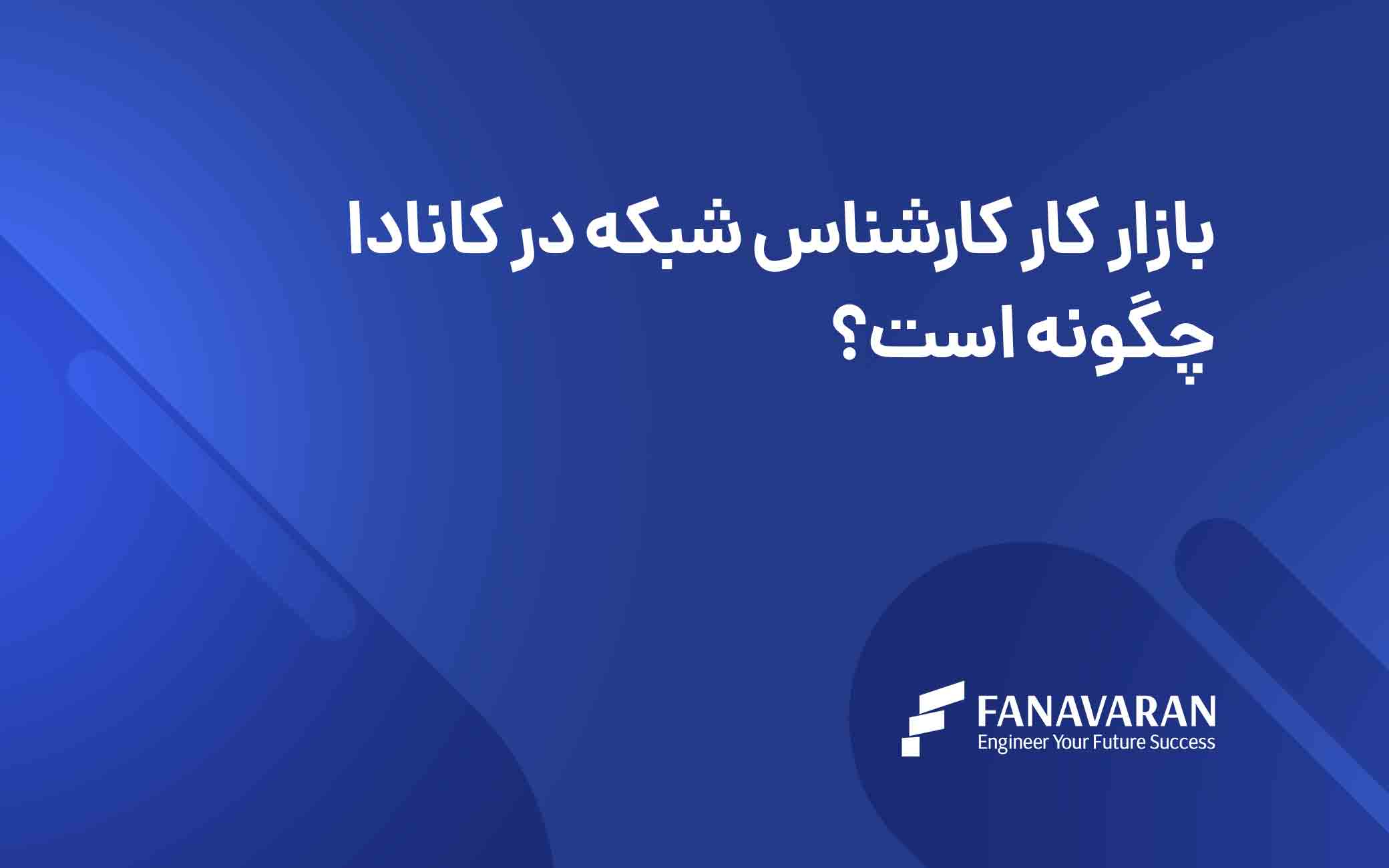 بازار کار کارشناس شبکه در کانادا چگونه است؟

FANAVARAN
Engineer Your Future Success